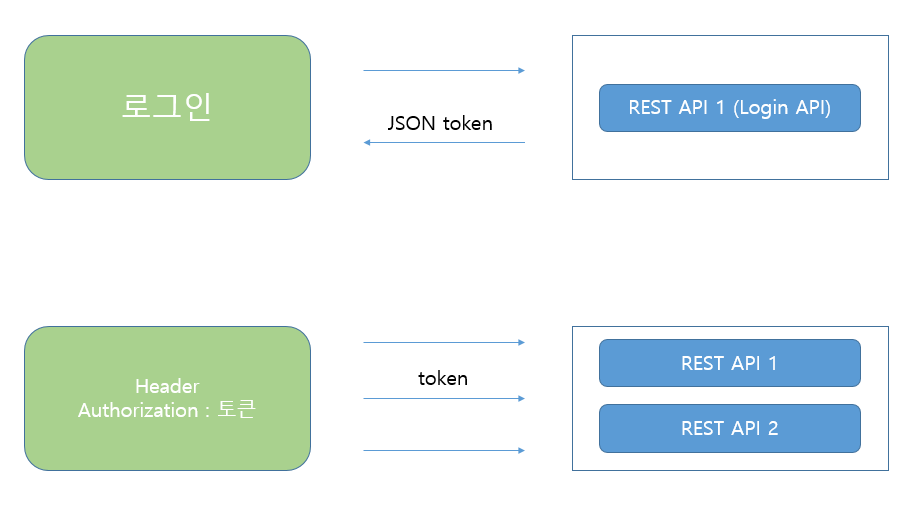 로그인

JSON token

REST API 1 (Login API)

Header
Authorization : 토큰

token

REST API 1

REST API 2